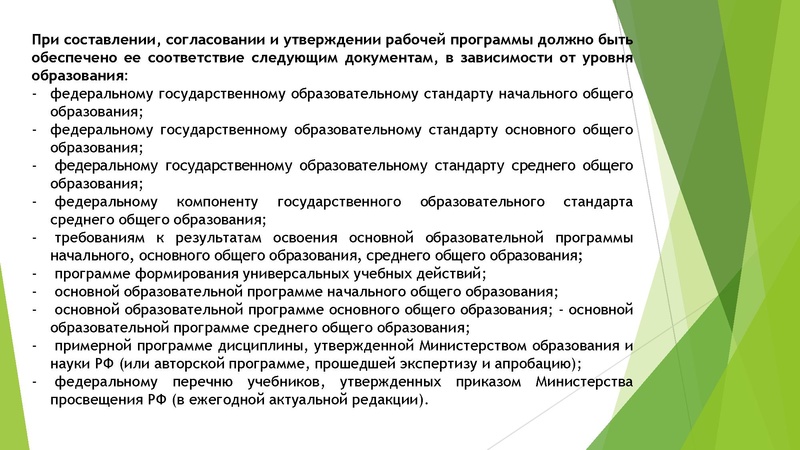 При составлении, согласовании и утверждении рабочей программы должно быть обеспечено ее соответствие следующим документам, в зависимости от уровня образования:
- федеральному государственному образовательному стандарту начального общего образования;
- федеральному государственному образовательному стандарту основного общего образования;
- федеральному государственному образовательному стандарту среднего общего образования;
- федеральному компоненту государственного образовательного стандарта среднего общего образования;
- требованиям к результатам освоения основной образовательной программы начального, основного общего образования, среднего общего образования;
- программе формирования универсальных учебных действий;
- основной образовательной программе начального общего образования;
- основной образовательной программе основного общего образования; - основной образовательной программе среднего общего образования;
- примерной программе дисциплины, утвержденной Министерством образования и науки РФ (или авторской программе, прошедшей экспертизу и апробацию);
- федеральному перечню учебников, утвержденных приказом Министерства просвещения РФ (в ежегодной актуальной редакции).